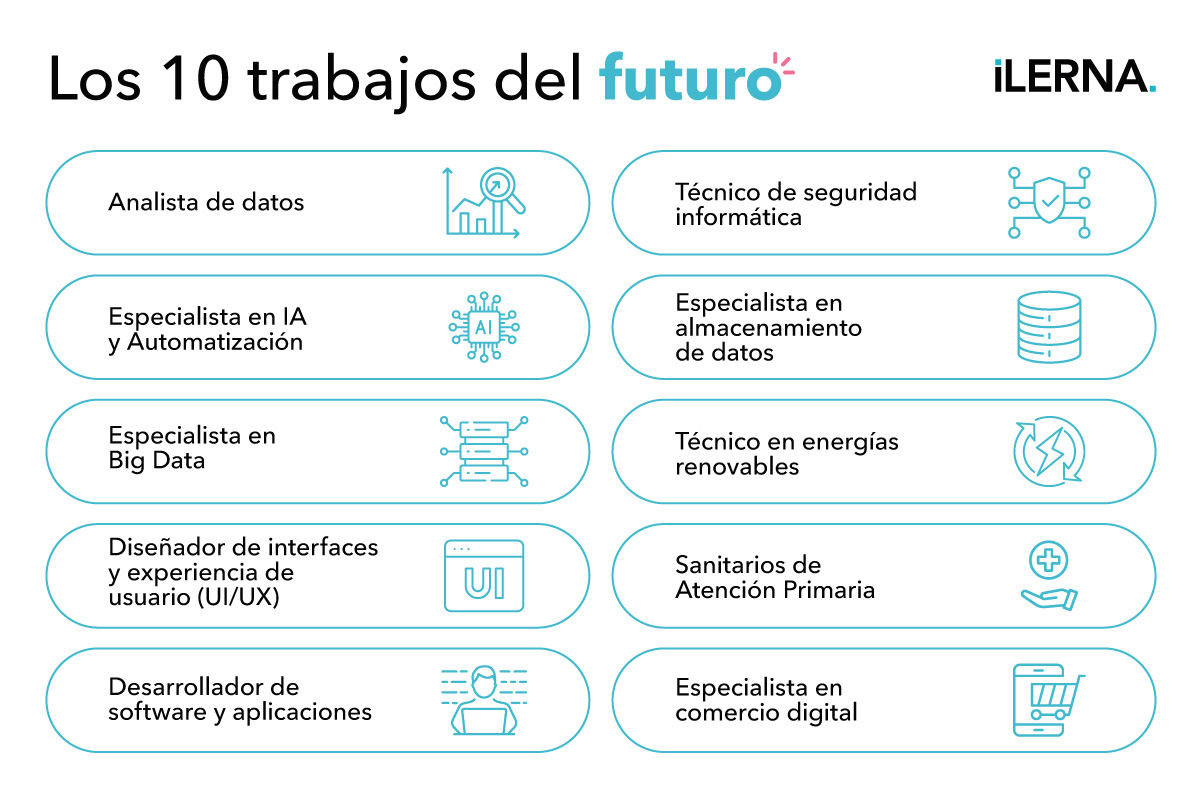 Los 10 trabajos del futuro

iLERNA.

Analista de datos

Especialista en IA y Automatización

AI

Especialista en Big Data

Diseñador de interfaces y experiencia de usuario (UI/UX)

UI

Desarrollador de software y aplicaciones

Técnico de seguridad informática

Especialista en almacenamiento de datos

Técnico en energías renovables

Sanitarios de Atención Primaria

Especialista en comercio digital